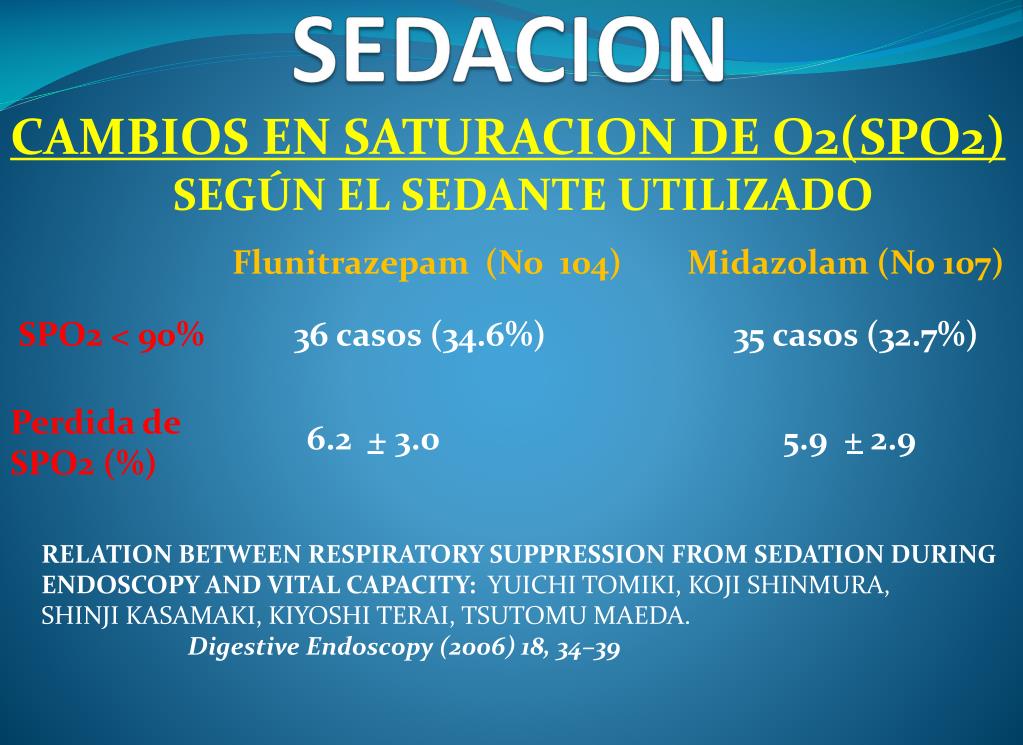 SEDACION

CAMBIOS EN SATURACION DE O2(SPO2)
SEGÚN EL SEDANTE UTILIZADO

| | Flunitrazepam (No 104) | Midazolam (No 107) |
|---|---|---|
| SPO2 < 90% | 36 casos (34.6%) | 35 casos (32.7%) |
| Perdida de SPO2 (%) | 6.2 ± 3.0 | 5.9 ± 2.9 |

RELATION BETWEEN RESPIRATORY SUPPRESSION FROM SEDATION DURING ENDOSCOPY AND VITAL CAPACITY: YUICHI TOMIKI, KOJI SHINMURA, SHINJI KASAMAKI, KIYOSHI TERAI, TSUTOMU MAEDA.
Digestive Endoscopy (2006) 18, 34–39